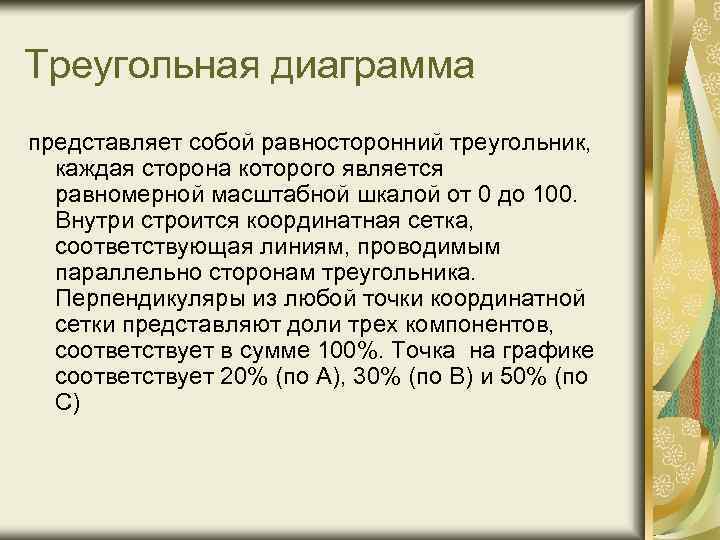 Треугольная диаграмма

представляет собой равносторонний треугольник, каждая сторона которого является равномерной масштабной шкалой от 0 до 100. Внутри строится координатная сетка, соответствующая линиям, проводимым параллельно сторонам треугольника. Перпендикуляры из любой точки координатной сетки представляют доли трех компонентов, соответствует в сумме 100%. Точка на графике соответствует 20% (по А), 30% (по В) и 50% (по С)